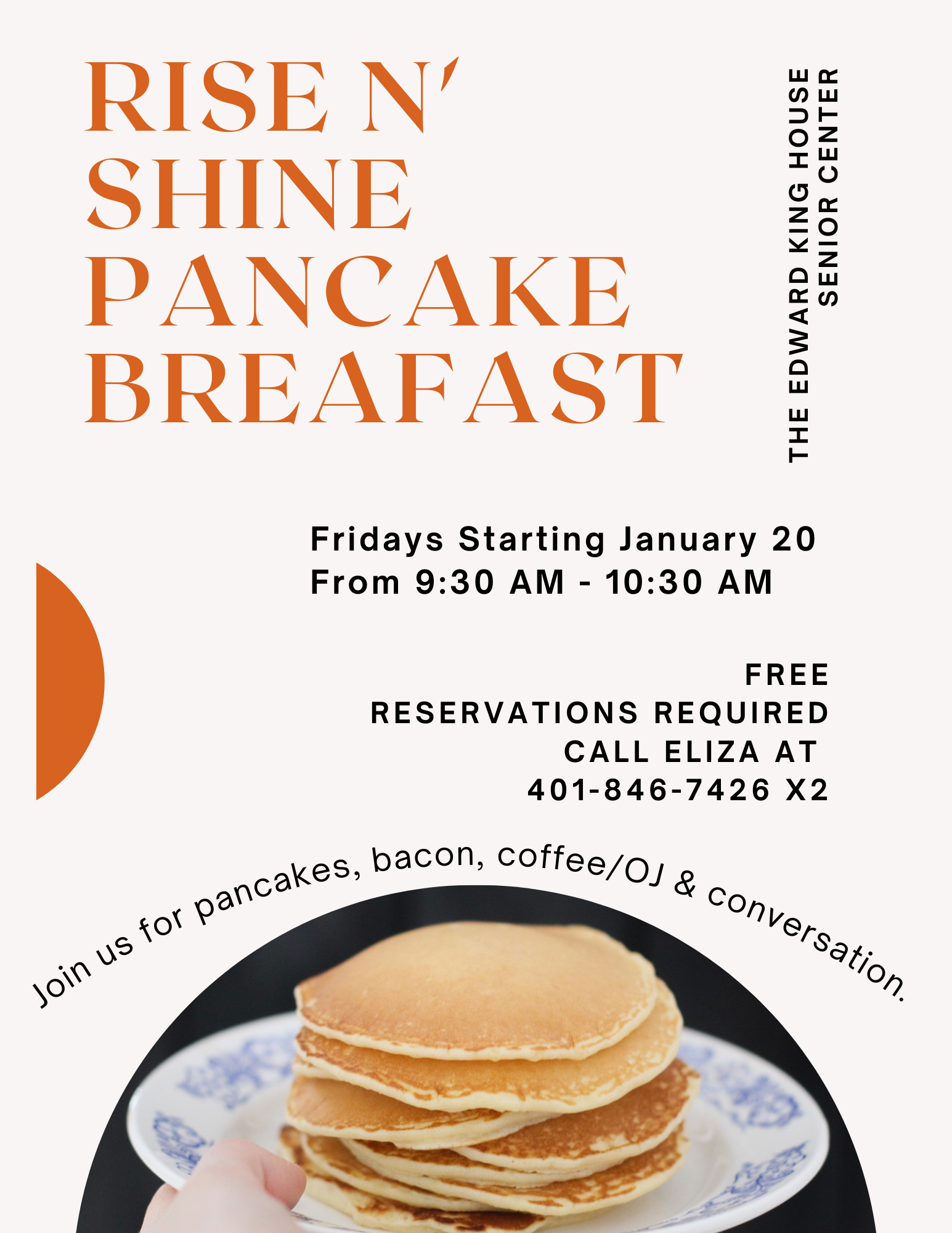 RISE N'
SHINE
PANCAKE
BREAFAST

THE EDWARD KING HOUSE
SENIOR CENTER

Fridays Starting January 20
From 9:30 AM - 10:30 AM

FREE
RESERVATIONS REQUIRED
CALL ELIZA AT
401-846-7426 X2

Join us for pancakes, bacon, coffee/OJ & conversation.